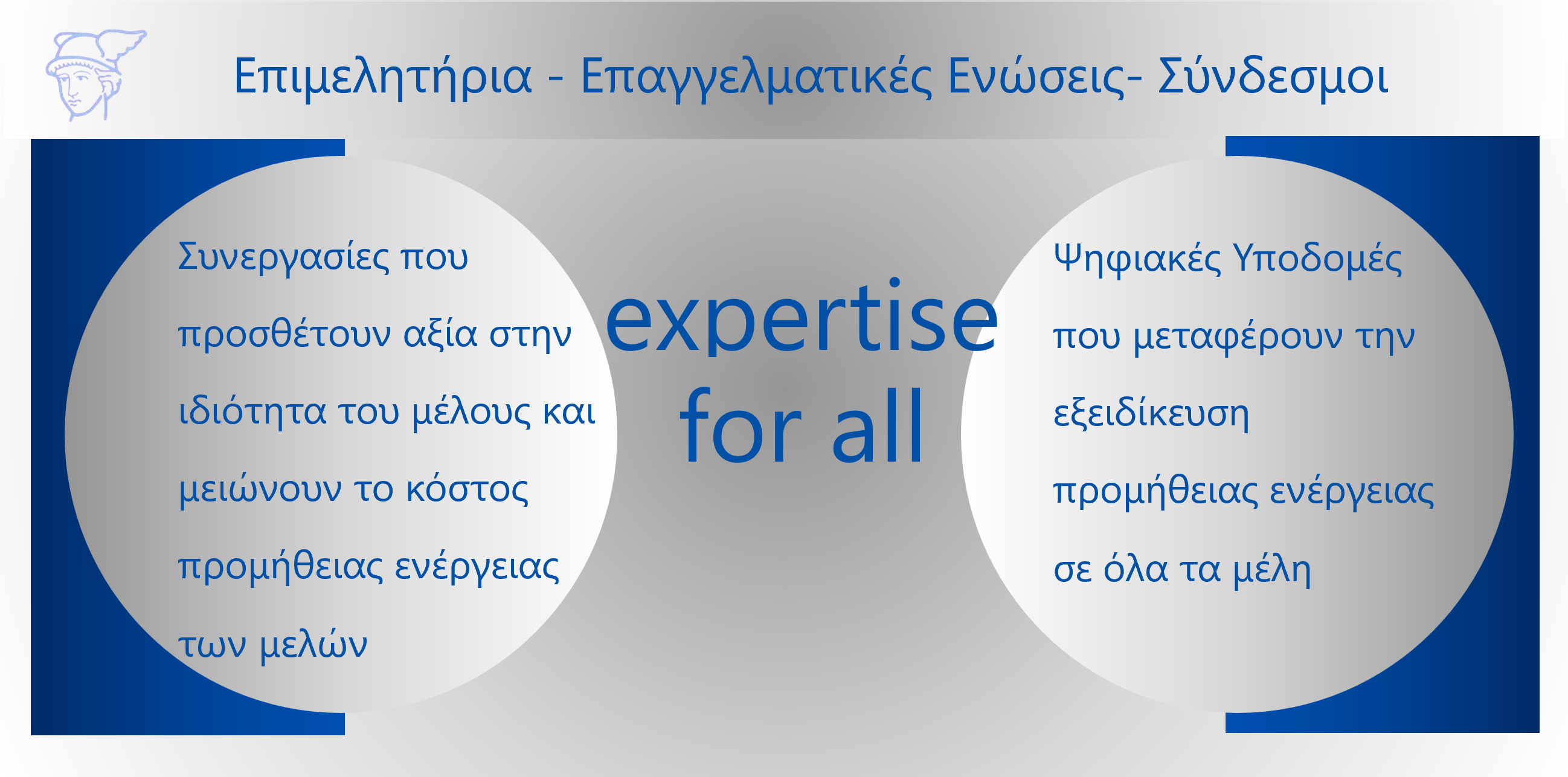 Επιμελητήρια - Επαγγελματικές Ενώσεις- Σύνδεσμοι

Συνεργασίες που προσθέτουν αξία στην ιδιότητα του μέλους και μειώνουν το κόστος προμήθειας ενέργειας των μελών

expertise for all

Ψηφιακές Υποδομές που μεταφέρουν την εξειδίκευση προμήθειας ενέργειας σε όλα τα μέλη